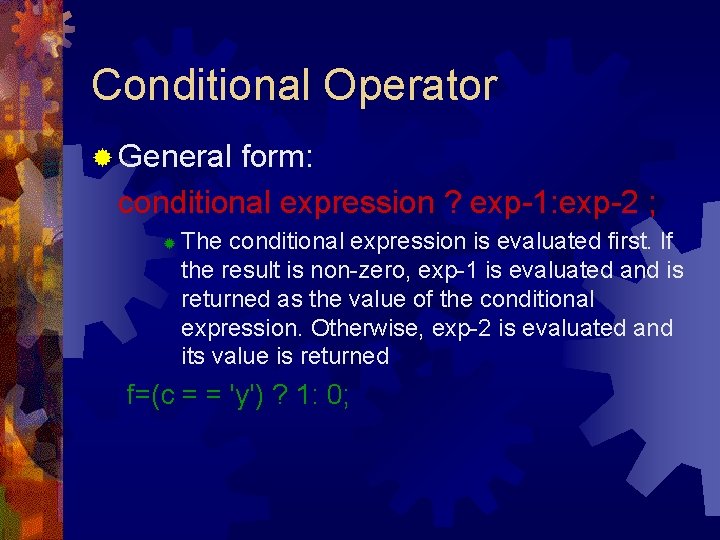 Conditional Operator

General form:

conditional expression ? exp-1:exp-2 ;

The conditional expression is evaluated first. If the result is non-zero, exp-1 is evaluated and is returned as the value of the conditional expression. Otherwise, exp-2 is evaluated and its value is returned

f=(c = = 'y') ? 1: 0;